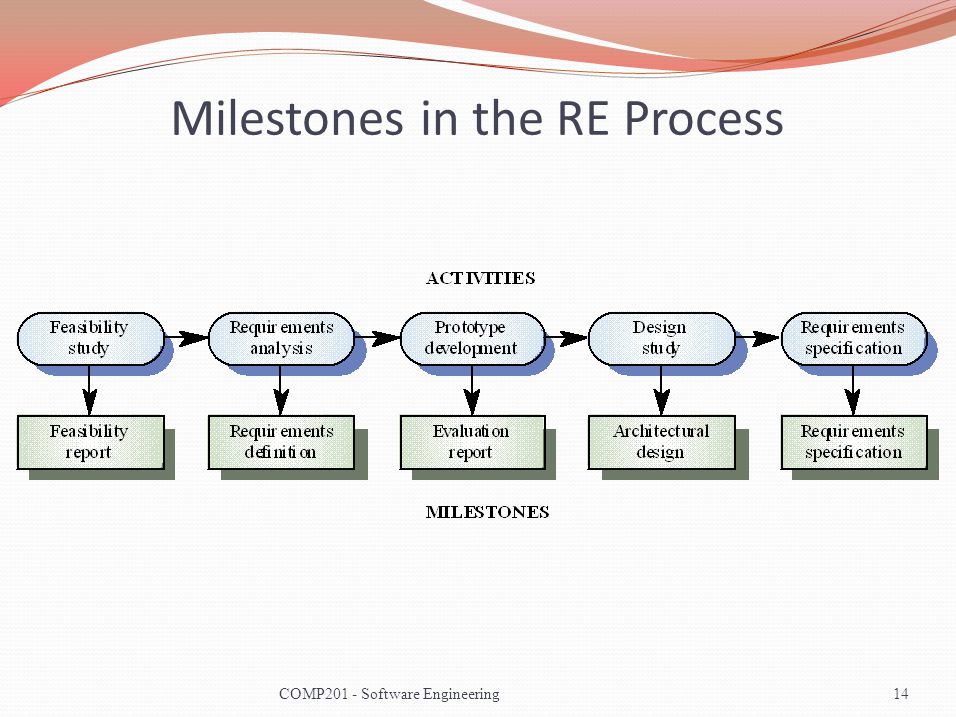 Milestones in the RE Process

ACTIVITIES

Feasibility study

Requirements analysis

Prototype development

Design study

Requirements specification

Feasibility report

Requirements definition

Evaluation report

Architectural design

Requirements specification

MILESTONES

COMP201 - Software Engineering

14